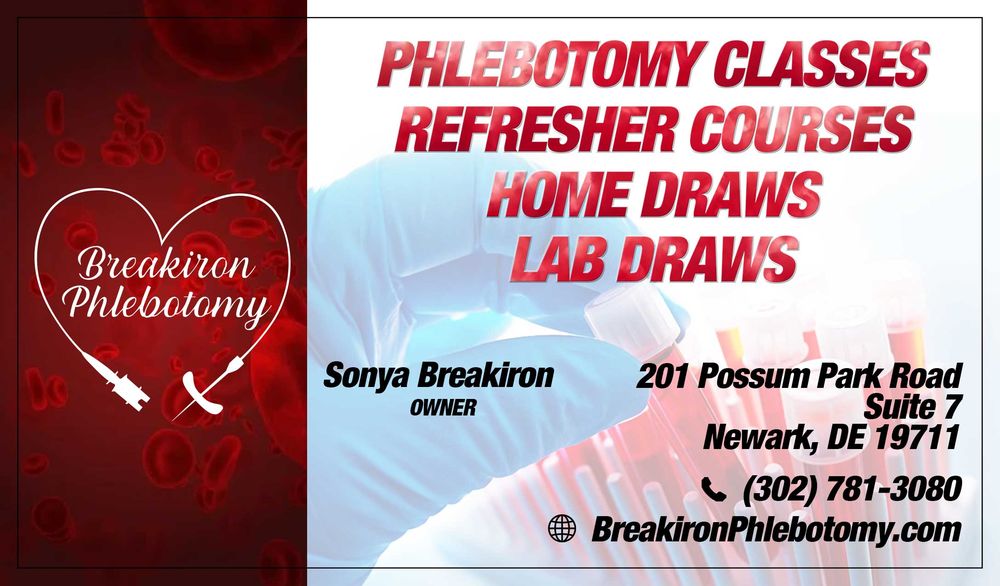 Breakiron Phlebotomy

PHLEBOTOMY CLASSES
REFRESHER COURSES
HOME DRAWS
LAB DRAWS

Sonya Breakiron
OWNER

201 Possum Park Road
Suite 7
Newark, DE 19711

(302) 781-3080

BreakironPhlebotomy.com